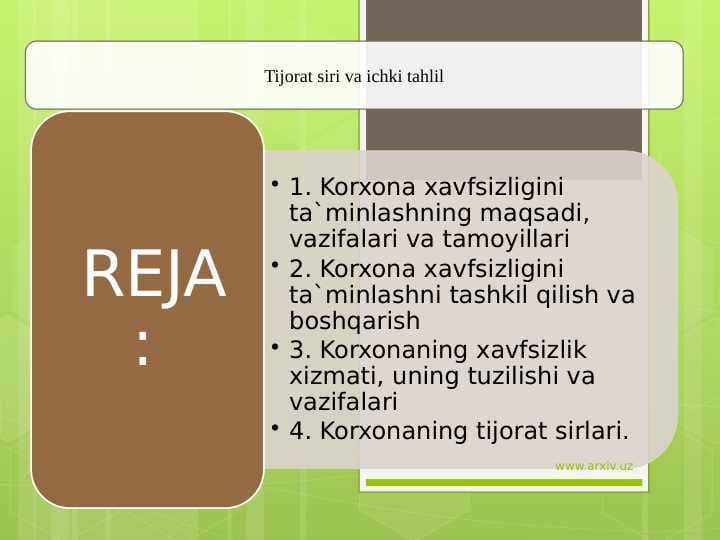 Tijorat siri va ichki tahlil

REJA:

• 1. Korxona xavfsizligini ta`minlashning maqsadi, vazifalari va tamoyillari
• 2. Korxona xavfsizligini ta`minlashni tashkil qilish va boshqarish
• 3. Korxonaning xavfsizlik xizmati, uning tuzilishi va vazifalari
• 4. Korxonaning tijorat sirlari.

www.arxiv.uz